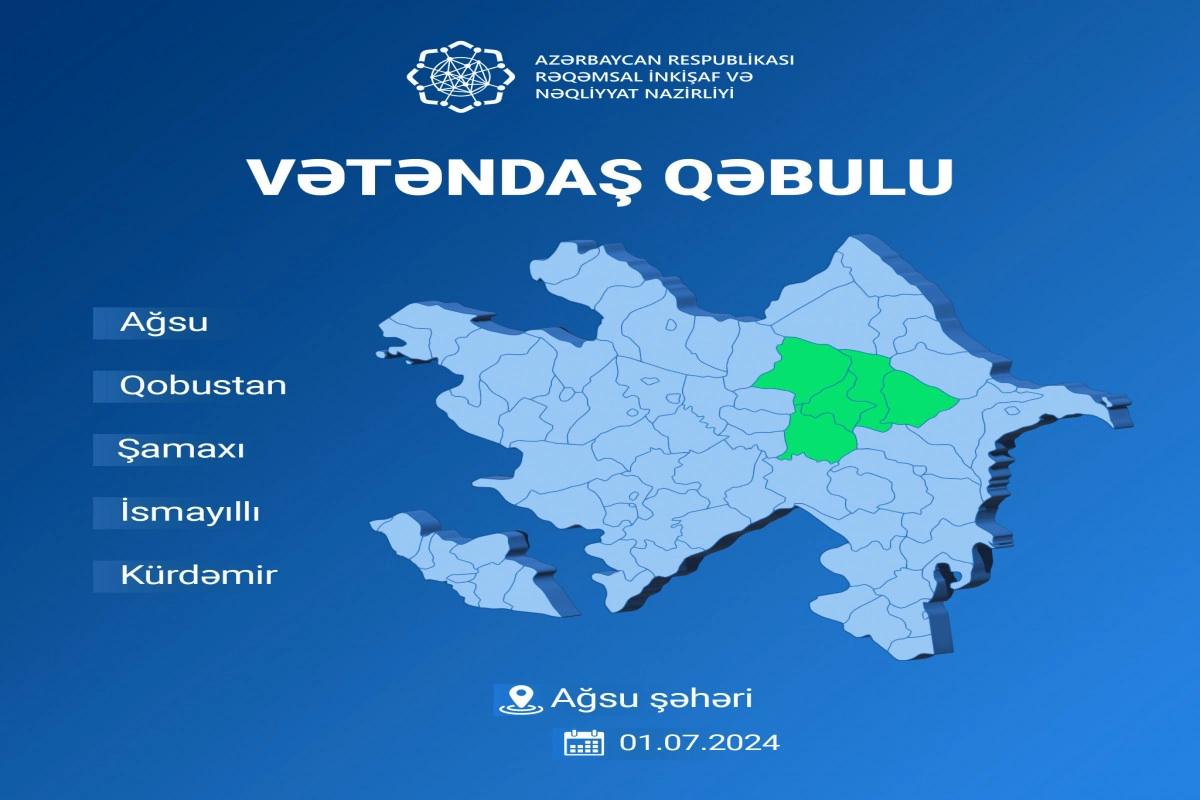 AZƏRBAYCAN RESPUBLİKASI
RƏQƏMSAL İNKİŞAF VƏ
NƏQLİYYAT NAZİRLİYİ

VƏTƏNDAŞ QƏBULU

Ağsu

Qobustan

Şamaxı

İsmayıllı

Kürdəmir

Ağsu şəhəri

01.07.2024